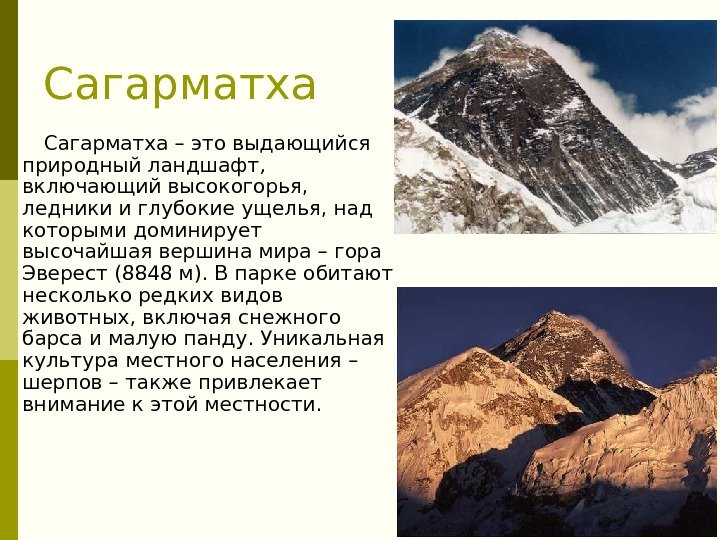 Сагарматха

Сагарматха – это выдающийся природный ландшафт, включающий высокогорья, ледники и глубокие ущелья, над которыми доминирует высочайшая вершина мира – гора Эверест (8848 м). В парке обитают несколько редких видов животных, включая снежного барса и малую панду. Уникальная культура местного населения – шерпов – также привлекает внимание к этой местности.